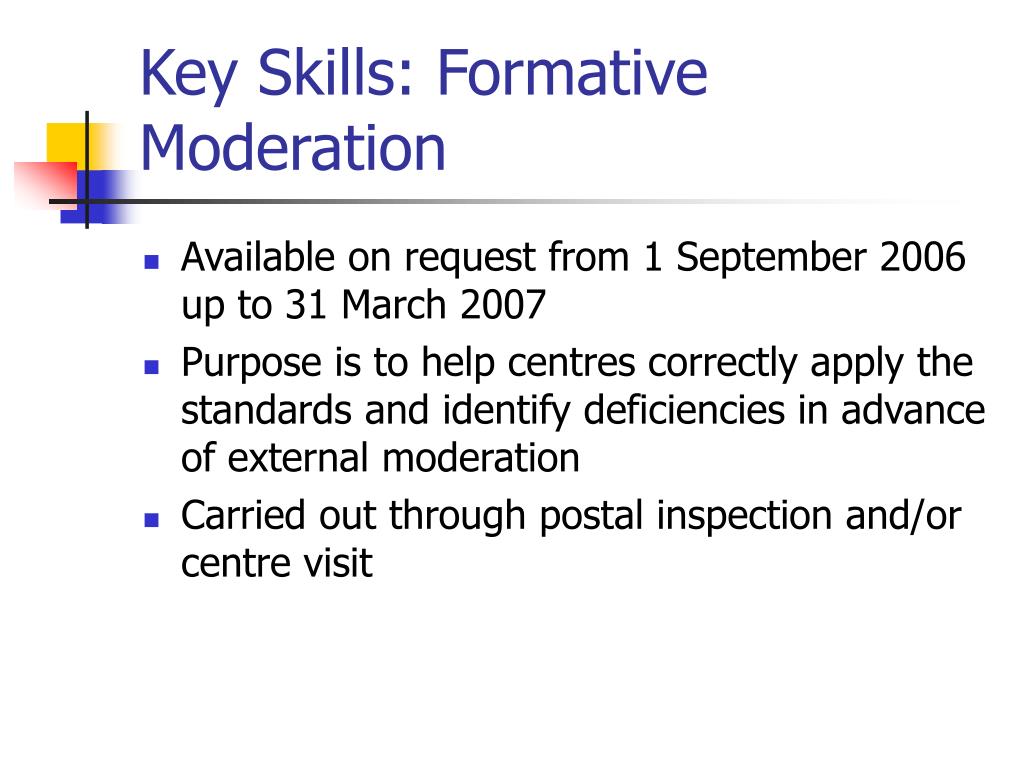 Key Skills: Formative Moderation

- Available on request from 1 September 2006 up to 31 March 2007
- Purpose is to help centres correctly apply the standards and identify deficiencies in advance of external moderation
- Carried out through postal inspection and/or centre visit